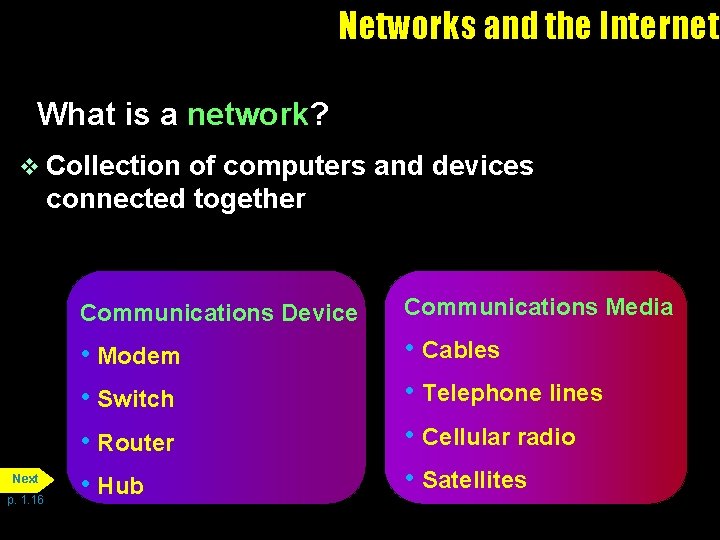 Networks and the Internet

What is a network?

❖ Collection of computers and devices connected together

Communications Device

• Modem

• Switch

• Router

• Hub

Communications Media

• Cables

• Telephone lines

• Cellular radio

• Satellites

Next

p. 1.16